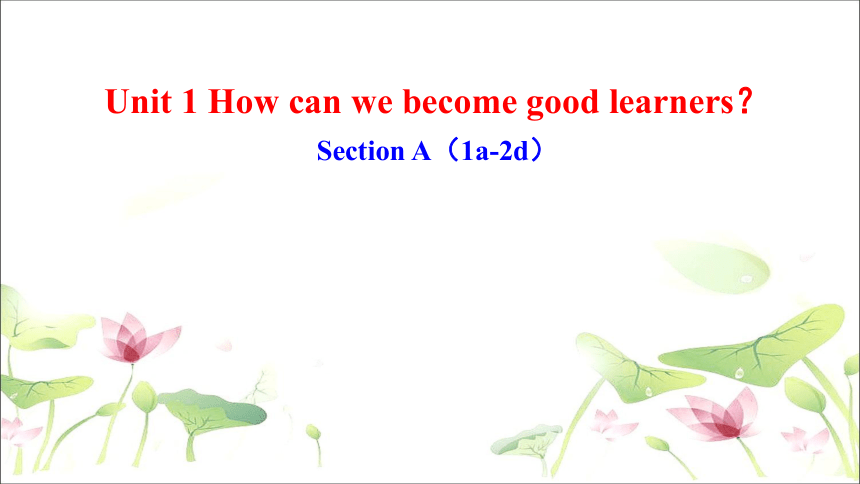 Unit 1 How can we become good learners？

Section A（1a-2d）